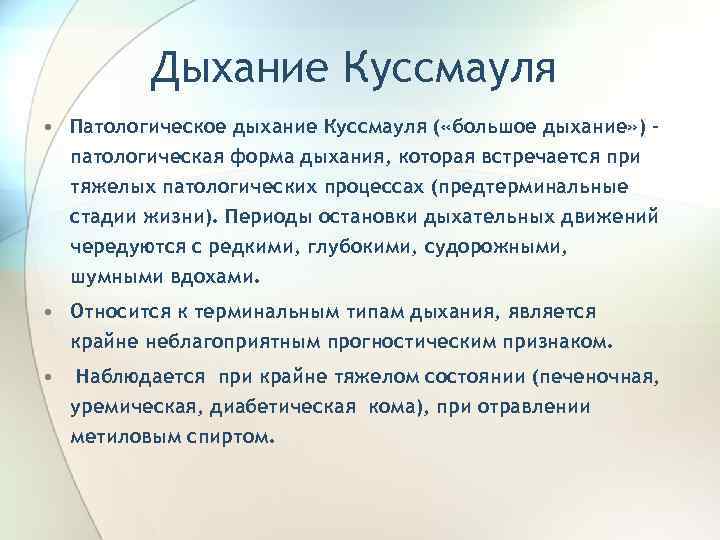 Дыхание Куссмауля

• Патологическое дыхание Куссмауля («большое дыхание») - патологическая форма дыхания, которая встречается при тяжелых патологических процессах (предтерминальные стадии жизни). Периоды остановки дыхательных движений чередуются с редкими, глубокими, судорожными, шумными вдохами.

• Относится к терминальным типам дыхания, является крайне неблагоприятным прогностическим признаком.

• Наблюдается при крайне тяжелом состоянии (печеночная, уремическая, диабетическая кома), при отравлении метиловым спиртом.